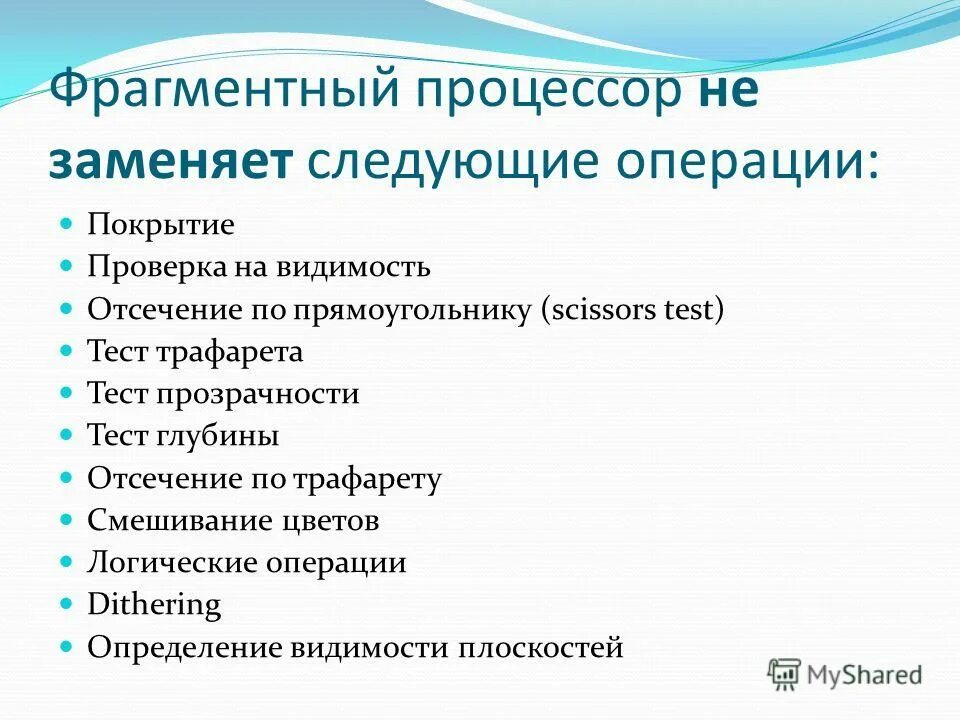 Фрагментный процессор не заменяет следующие операции:

- Покрытие
- Проверка на видимость
- Отсечение по прямоугольнику (scissors test)
- Тест трафарета
- Тест прозрачности
- Тест глубины
- Отсечение по трафарету
- Смешивание цветов
- Логические операции
- Dithering
- Определение видимости плоскостей

MyShared